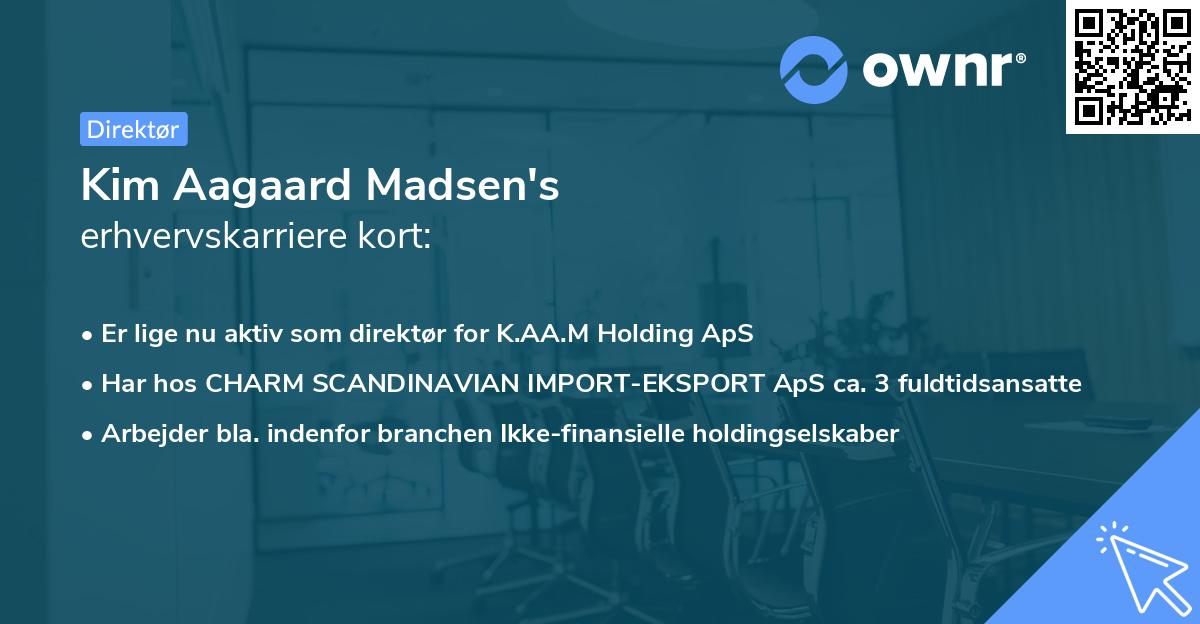 ownr®

Direktør

Kim Aagaard Madsen's
erhvervskarriere kort:

• Er lige nu aktiv som direktør for K.AA.M Holding ApS
• Har hos CHARM SCANDINAVIAN IMPORT-EKSPORT ApS ca. 3 fuldtidsansatte
• Arbejder bla. indenfor branchen Ikke-finansielle holdingselskaber